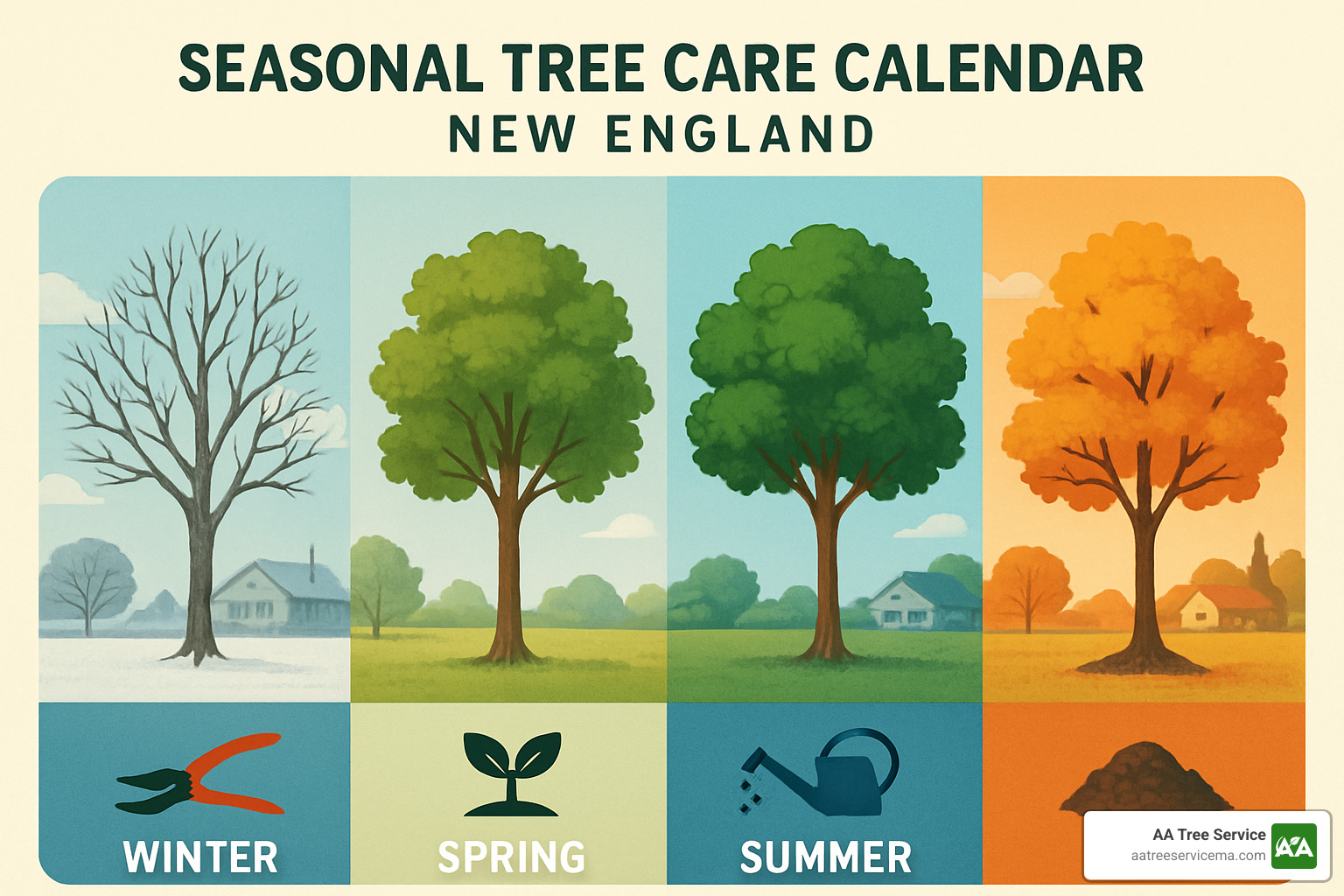 SEASONAL TREE CARE CALENDAR
NEW ENGLAND

WINTER

SPRING

SUMMER

AA Tree Service
aatreeservicema.com

AA